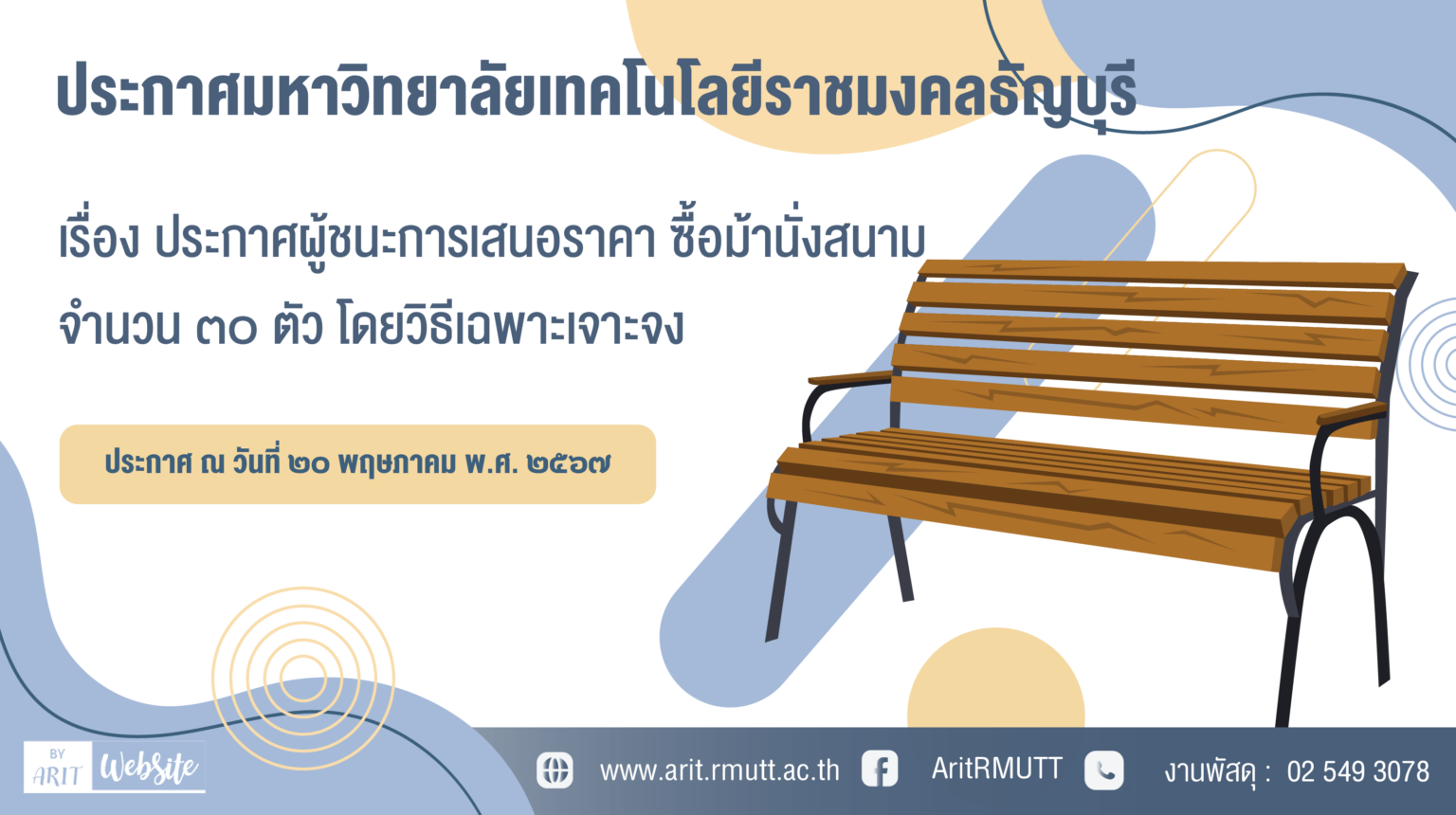 ประกาศมหาวิทยาลัยเทคโนโลยีราชมงคลธัญบุรี

เรื่อง ประกาศผู้ชนะการเสนอราคา ซื้อม้านั่งสนาม จำนวน ๓๐ ตัว โดยวิธีเฉพาะเจาะจง

ประกาศ ณ วันที่ ๒๐ พฤษภาคม พ.ศ. ๒๕๖๗

BY ARIT Website

www.arit.rmutt.ac.th AritRMUTT งานพัสดุ : 02 549 3078